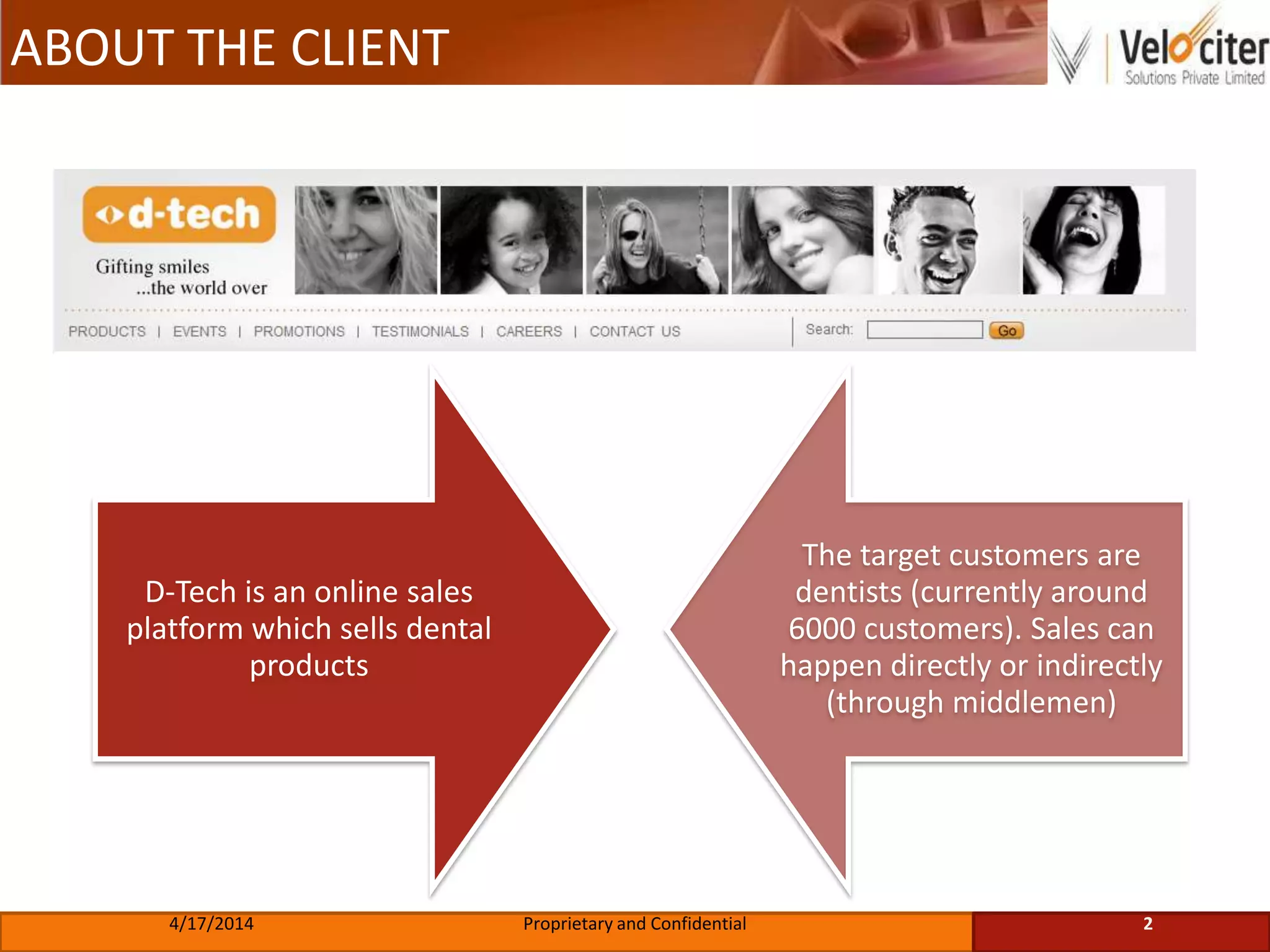 ABOUT THE CLIENT

Velociter
Solutions Private Limited

d-tech
Gifting smiles
...the world over

PRODUCTS | EVENTS | PROMOTIONS | TESTIMONIALS | CAREERS | CONTACT US

Search: Go

D-Tech is an online sales platform which sells dental products

The target customers are dentists (currently around 6000 customers). Sales can happen directly or indirectly (through middlemen)

4/17/2014 Proprietary and Confidential 2